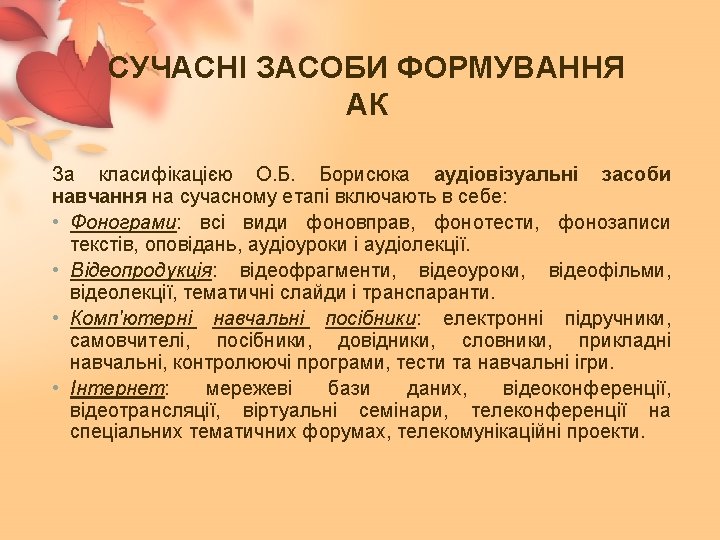 СУЧАСНІ ЗАСОБИ ФОРМУВАННЯ АК

За класифікацією О.Б. Борисюка аудіовізуальні засоби навчання на сучасному етапі включають в себе:

• Фонограми: всі види фоновправ, фонотести, фонозаписи текстів, оповідань, аудіоуроки і аудіолекції.
• Відеопродукція: відеофрагменти, відеоуроки, відеофільми, відеолекції, тематичні слайди і транспаранти.
• Комп'ютерні навчальні посібники: електронні підручники, самовчителі, посібники, довідники, словники, прикладні навчальні, контролюючі програми, тести та навчальні ігри.
• Інтернет: мережеві бази даних, відеоконференції, відеотрансляції, віртуальні семінари, телеконференції на спеціальних тематичних форумах, телекомунікаційні проекти.